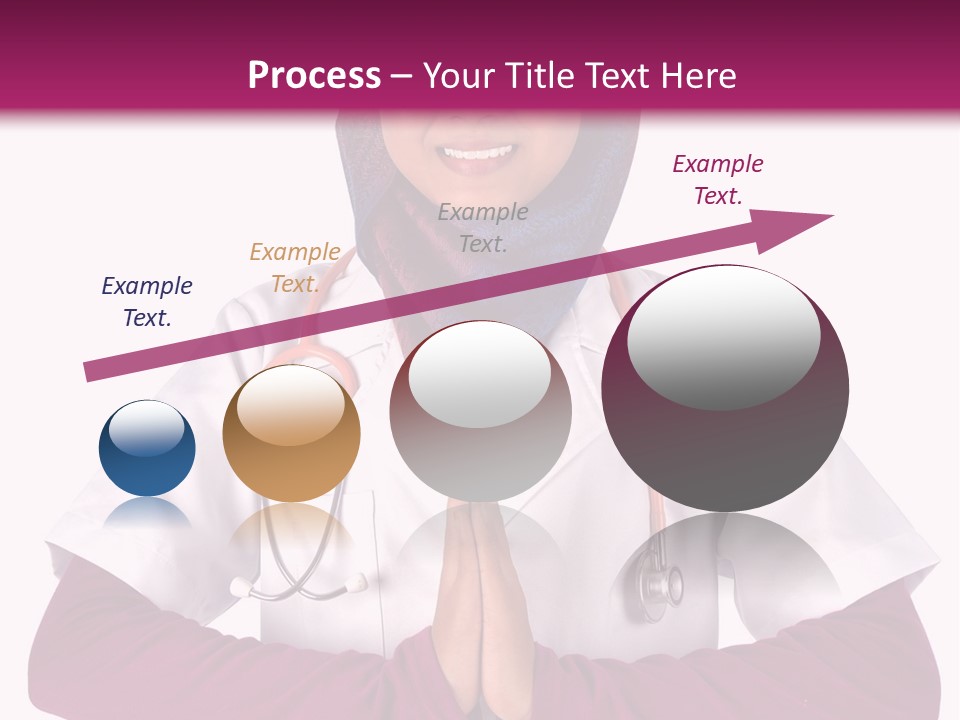 Process – Your Title Text Here

Example Text.

Example Text.

Example Text.

Example Text.